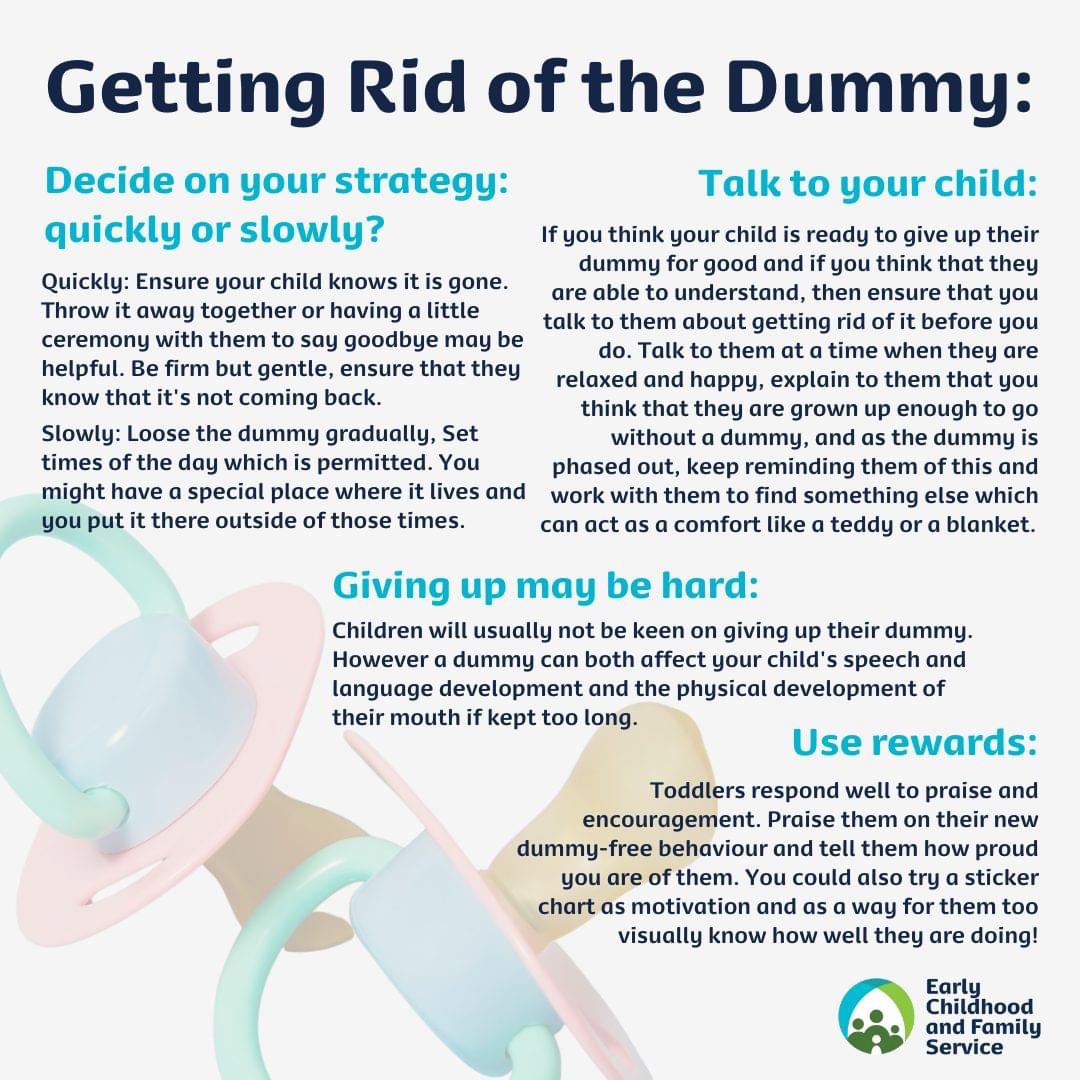 Getting Rid of the Dummy:

Decide on your strategy: quickly or slowly?

Quickly: Ensure your child knows it is gone. Throw it away together or having a little ceremony with them to say goodbye may be helpful. Be firm but gentle, ensure that they know that it's not coming back.

Slowly: Loose the dummy gradually, Set times of the day which is permitted. You might have a special place where it lives and you put it there outside of those times.

Talk to your child:

If you think your child is ready to give up their dummy for good and if you think that they are able to understand, then ensure that you talk to them about getting rid of it before you do. Talk to them at a time when they are relaxed and happy, explain to them that you think that they are grown up enough to go without a dummy, and as the dummy is phased out, keep reminding them of this and work with them to find something else which can act as a comfort like a teddy or a blanket.

Giving up may be hard:

Children will usually not be keen on giving up their dummy. However a dummy can both affect your child's speech and language development and the physical development of their mouth if kept too long.

Use rewards:

Toddlers respond well to praise and encouragement. Praise them on their new dummy-free behaviour and tell them how proud you are of them. You could also try a sticker chart as motivation and as a way for them too visually know how well they are doing!

Early Childhood and Family Service